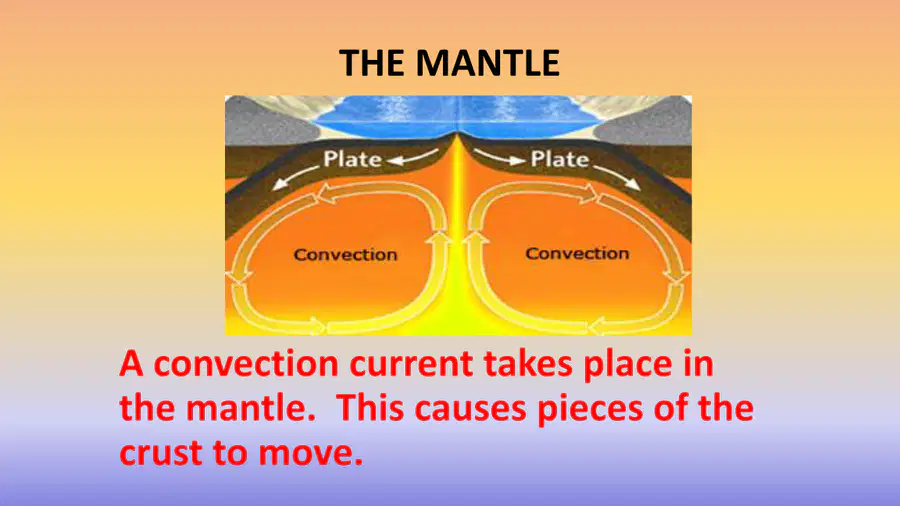 THE MANTLE

Plate

Plate

Convection

Convection

A convection current takes place in the mantle.  This causes pieces of the crust to move.